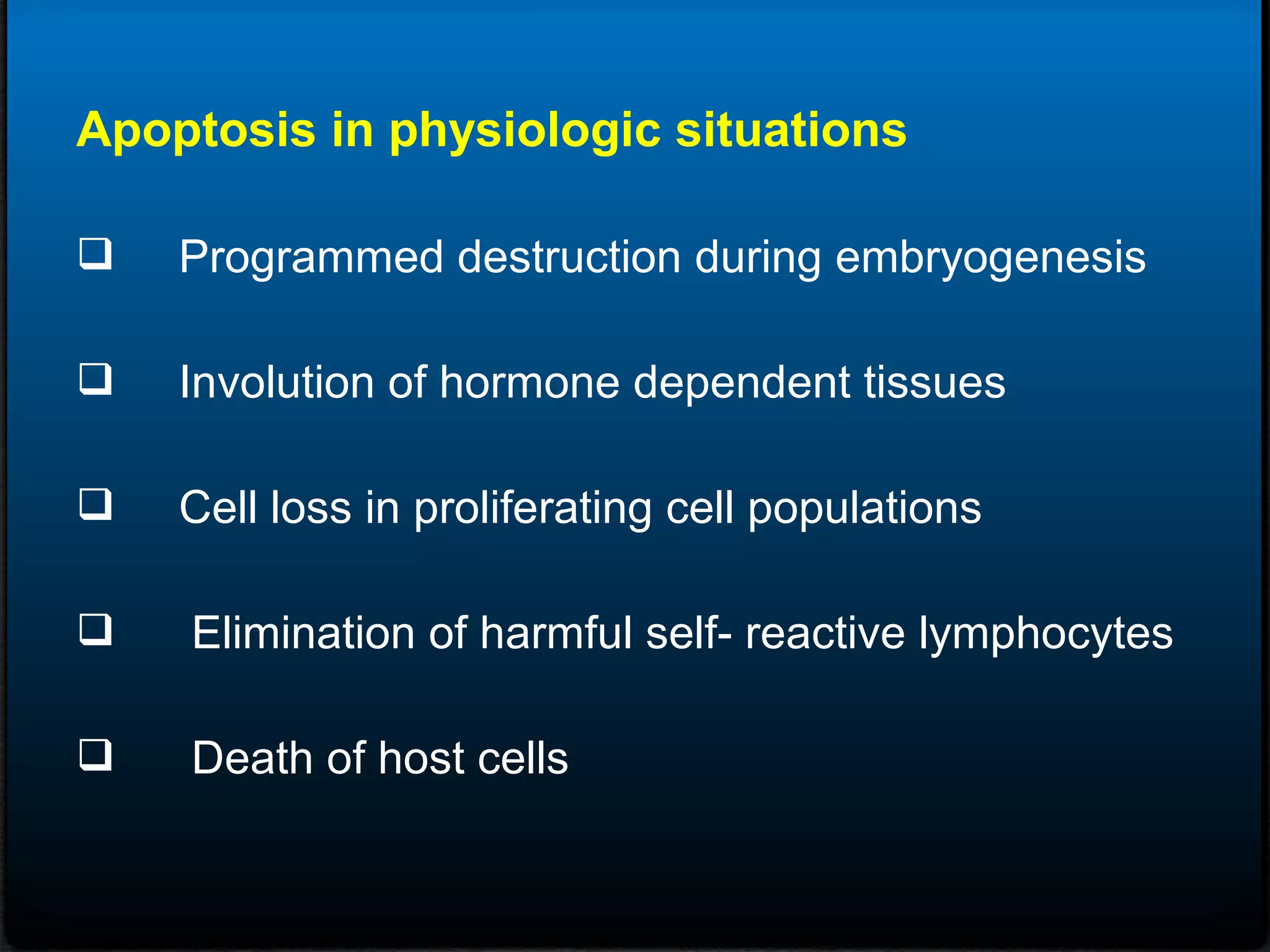 Apoptosis in physiologic situations

❑ Programmed destruction during embryogenesis

❑ Involution of hormone dependent tissues

❑ Cell loss in proliferating cell populations

❑ Elimination of harmful self- reactive lymphocytes

❑ Death of host cells